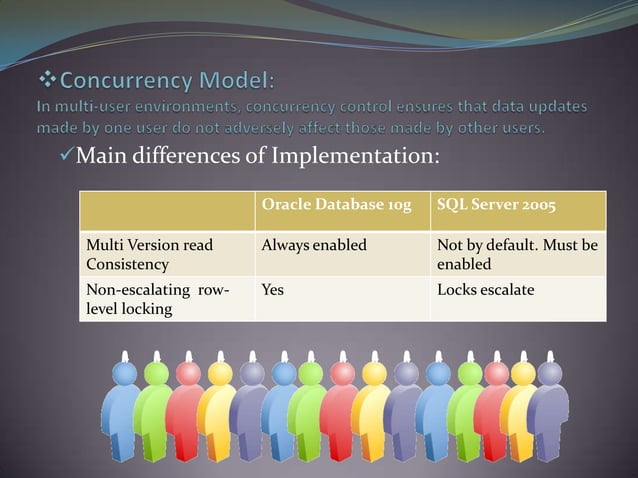 ❖Concurrency Model:
In multi-user environments, concurrency control ensures that data updates made by one user do not adversely affect those made by other users.

✓Main differences of Implementation:

| | Oracle Database 10g | SQL Server 2005 |
|---|---|---|
| Multi Version read Consistency | Always enabled | Not by default. Must be enabled |
| Non-escalating row-level locking | Yes | Locks escalate |